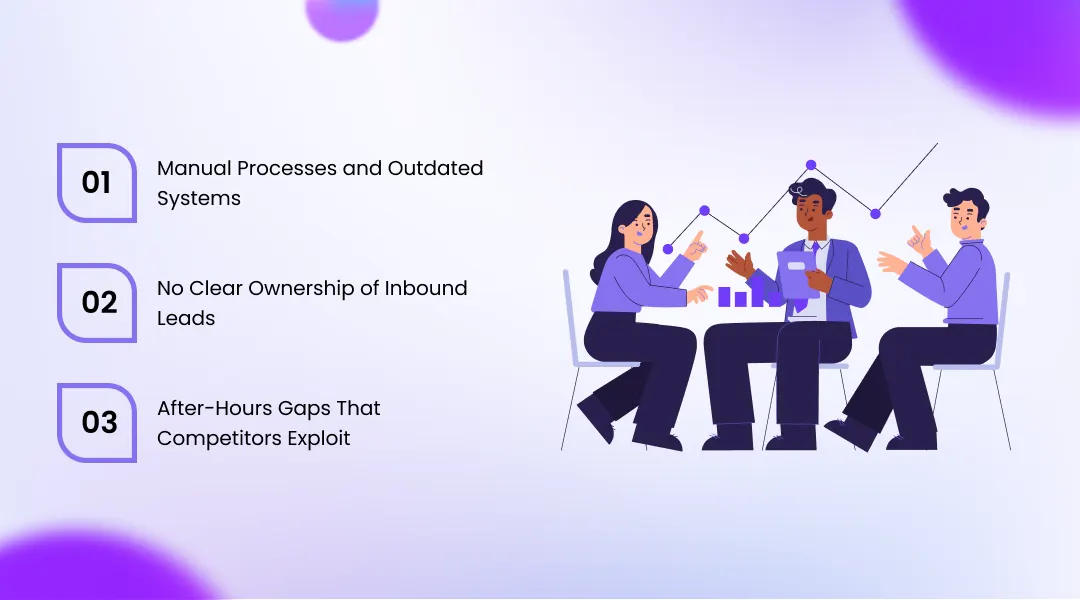 01
Manual Processes and Outdated Systems

02
No Clear Ownership of Inbound Leads

03
After-Hours Gaps That Competitors Exploit